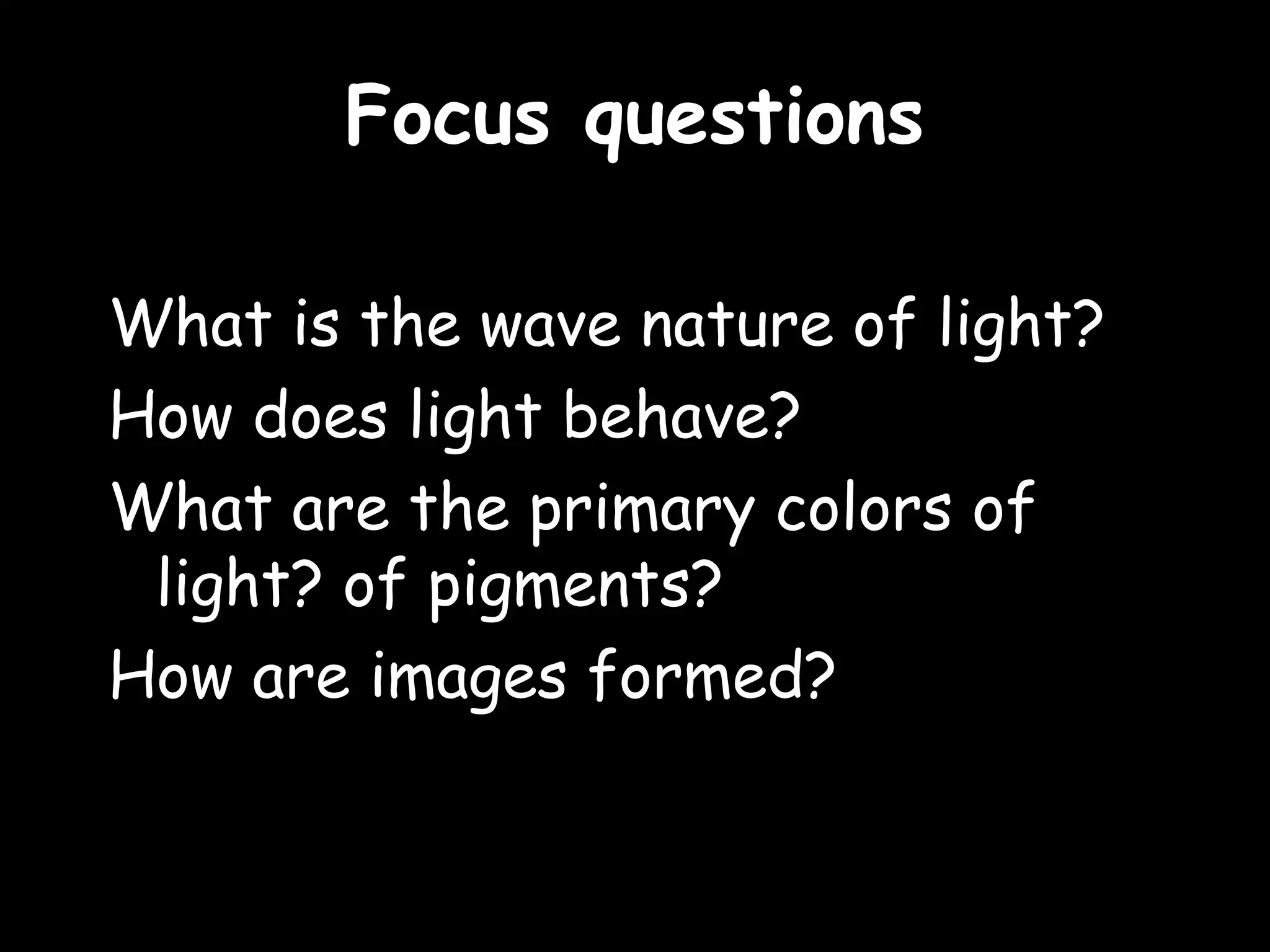 Focus questions

What is the wave nature of light?

How does light behave?

What are the primary colors of light? of pigments?

How are images formed?